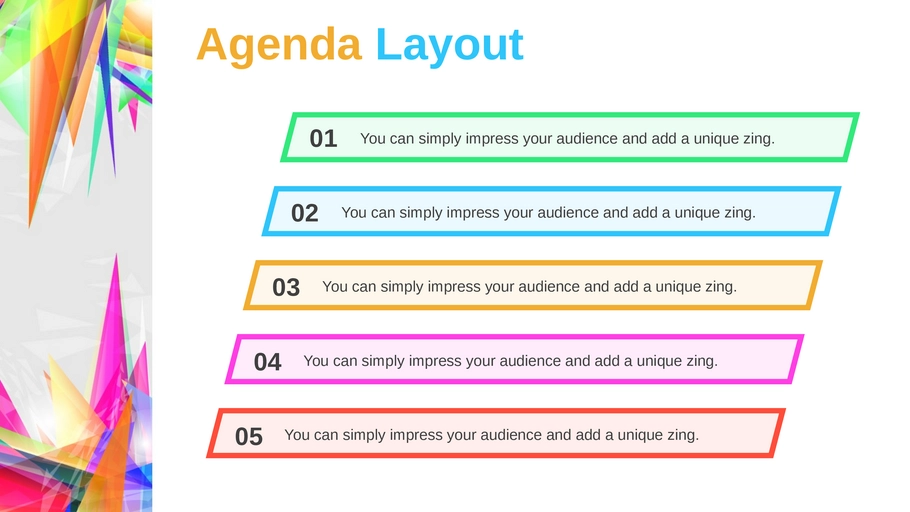 Agenda Layout

01 You can simply impress your audience and add a unique zing.

02 You can simply impress your audience and add a unique zing.

03 You can simply impress your audience and add a unique zing.

04 You can simply impress your audience and add a unique zing.

05 You can simply impress your audience and add a unique zing.